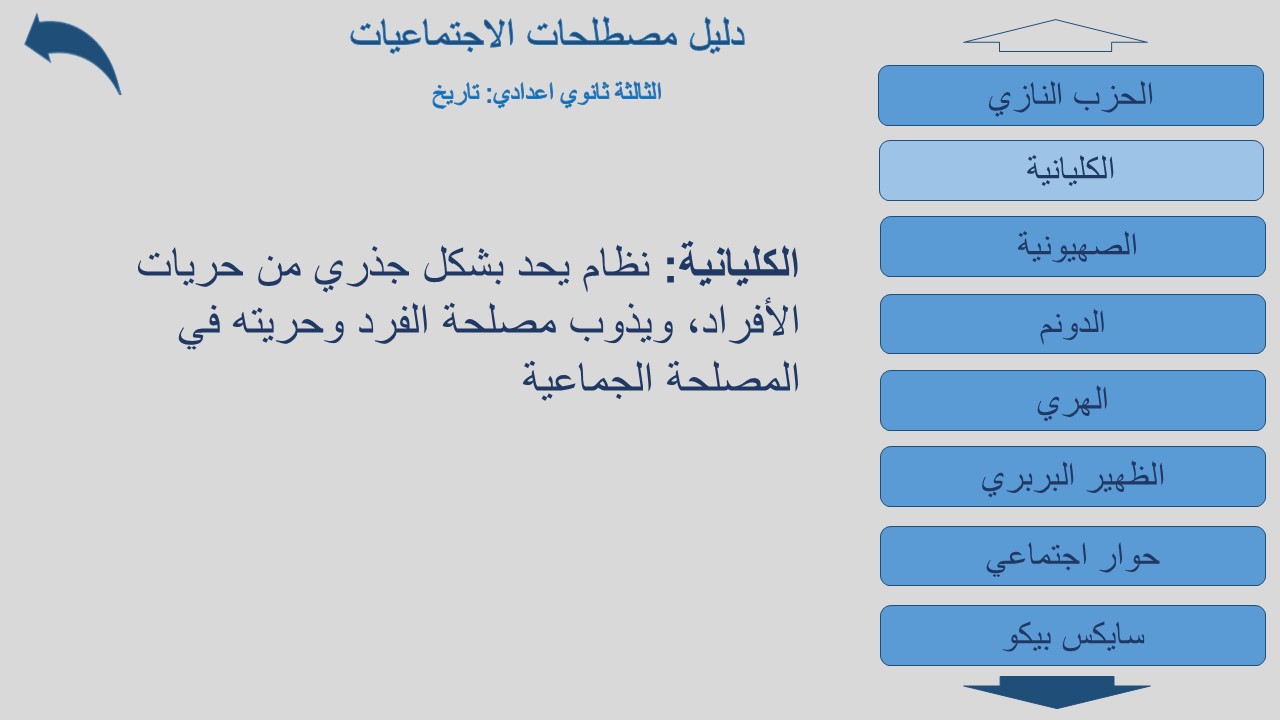 دليل مصطلحات الاجتماعيات

الثالثة ثانوي اعدادي: تاريخ

الكليانية: نظام يحد بشكل جذري من حريات الأفراد، ويذوب مصلحة الفرد وحريته في المصلحة الجماعية

الحزب النازي

الكليانية

الصهيونية

الدونم

الهري

الظهير البربري

حوار اجتماعي

سايكس بيكو